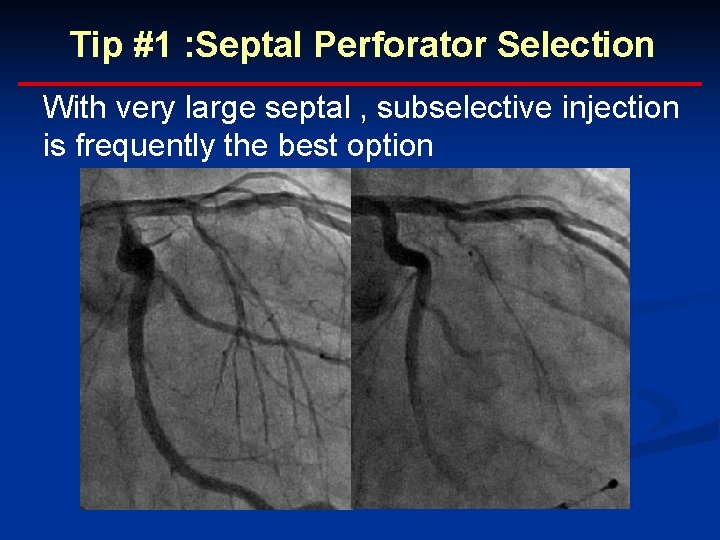 Tip #1 :Septal Perforator Selection

With very large septal , subselective injection is frequently the best option